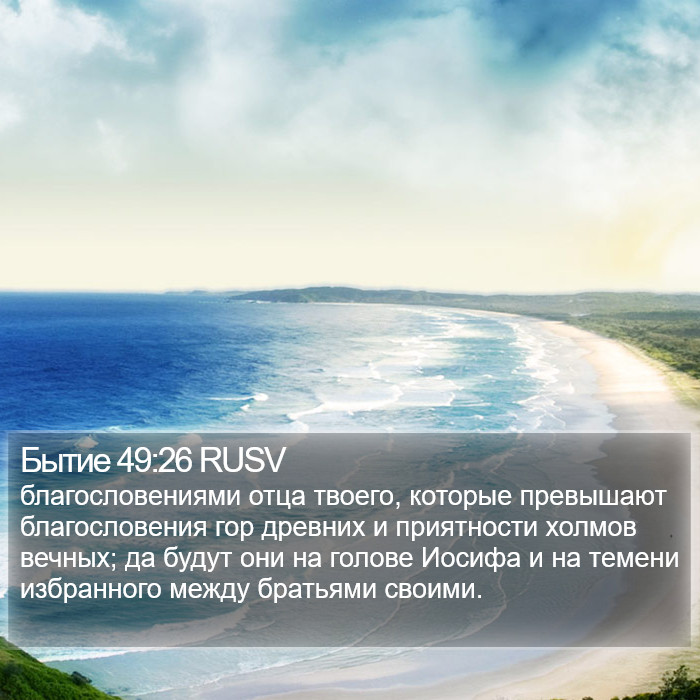 Бытие 49:26 RUSV
благословениями отца твоего, которые превышают благословения гор древних и приятности холмов вечных; да будут они на голове Иосифа и на темени избранного между братьями своими.